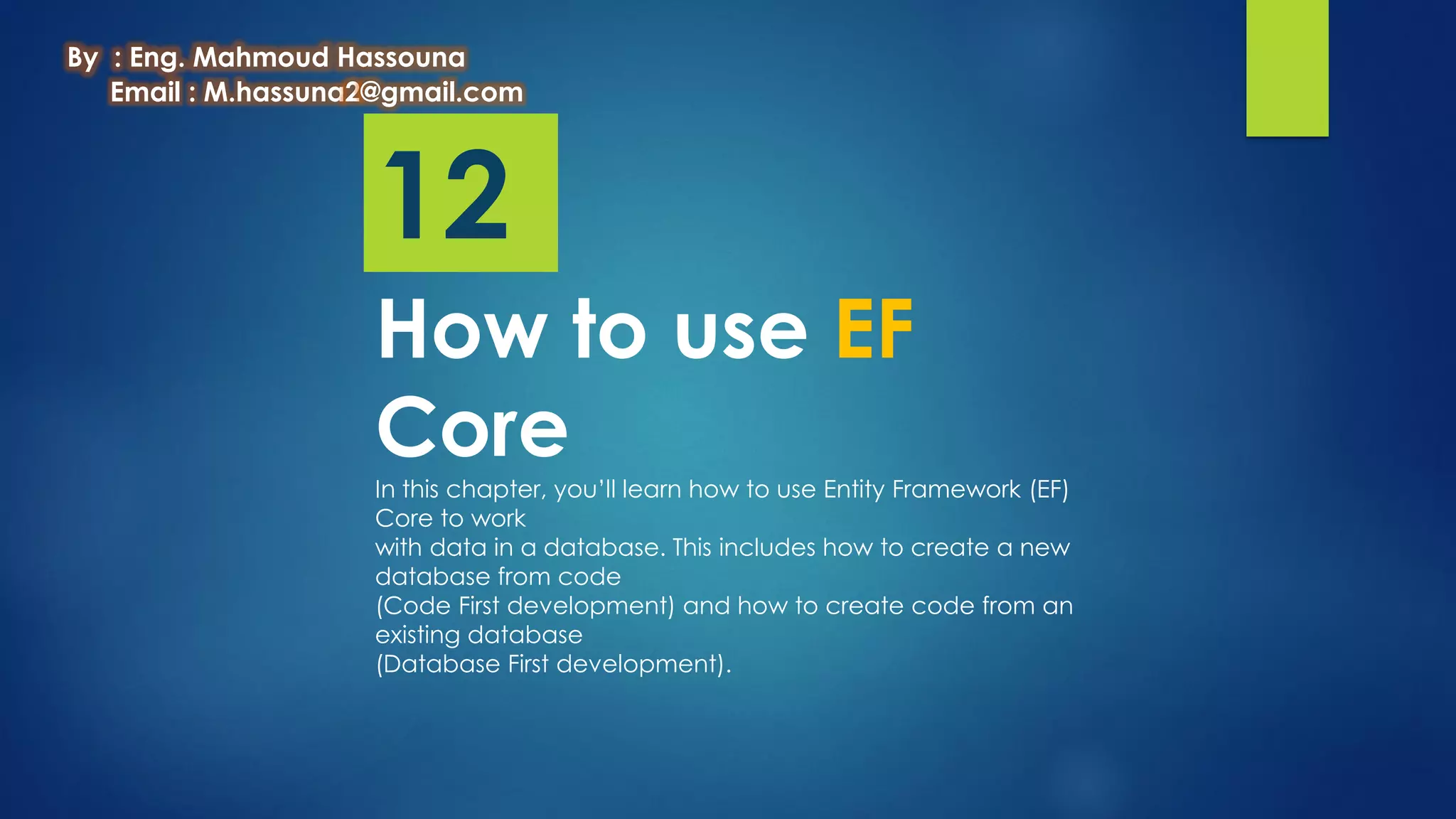 By : Eng. Mahmoud Hassouna
Email : M.hassuna2@gmail.com

12

How to use EF Core

In this chapter, you'll learn how to use Entity Framework (EF) Core to work
with data in a database. This includes how to create a new database from code
(Code First development) and how to create code from an existing database
(Database First development).